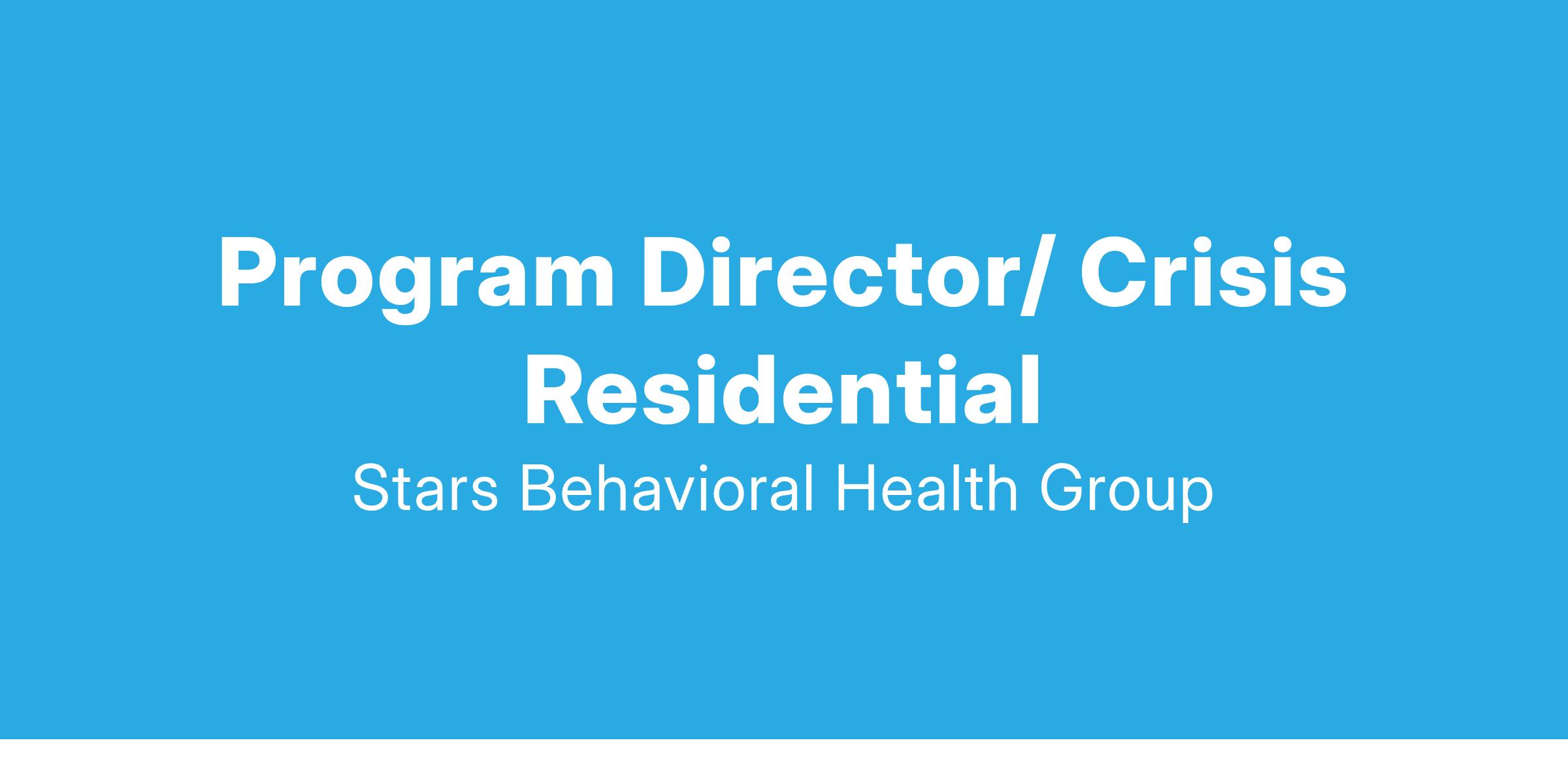 Program Director/ Crisis Residential

Stars Behavioral Health Group